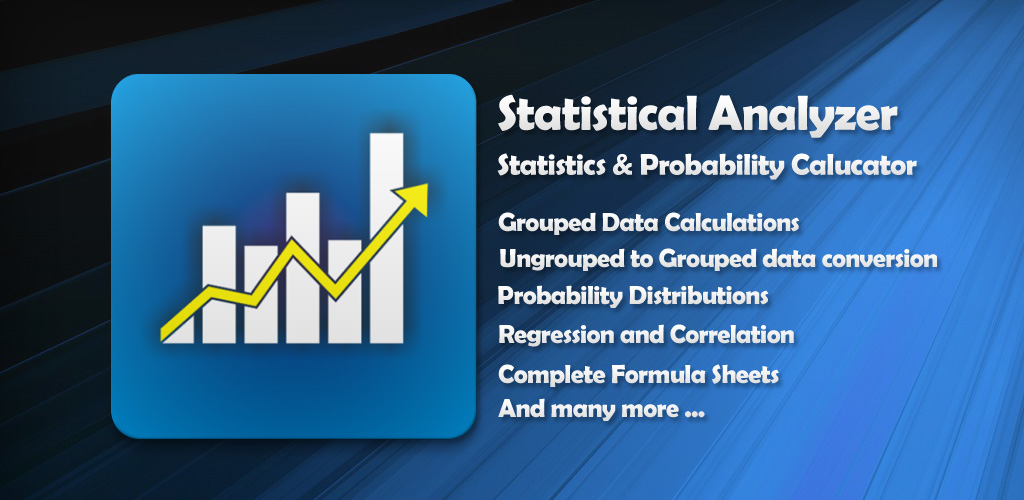 Statistical Analyzer

Statistics & Probability Calucator

Grouped Data Calculations
Ungrouped to Grouped data conversion
Probability Distributions
Regression and Correlation
Complete Formula Sheets
And many more ...